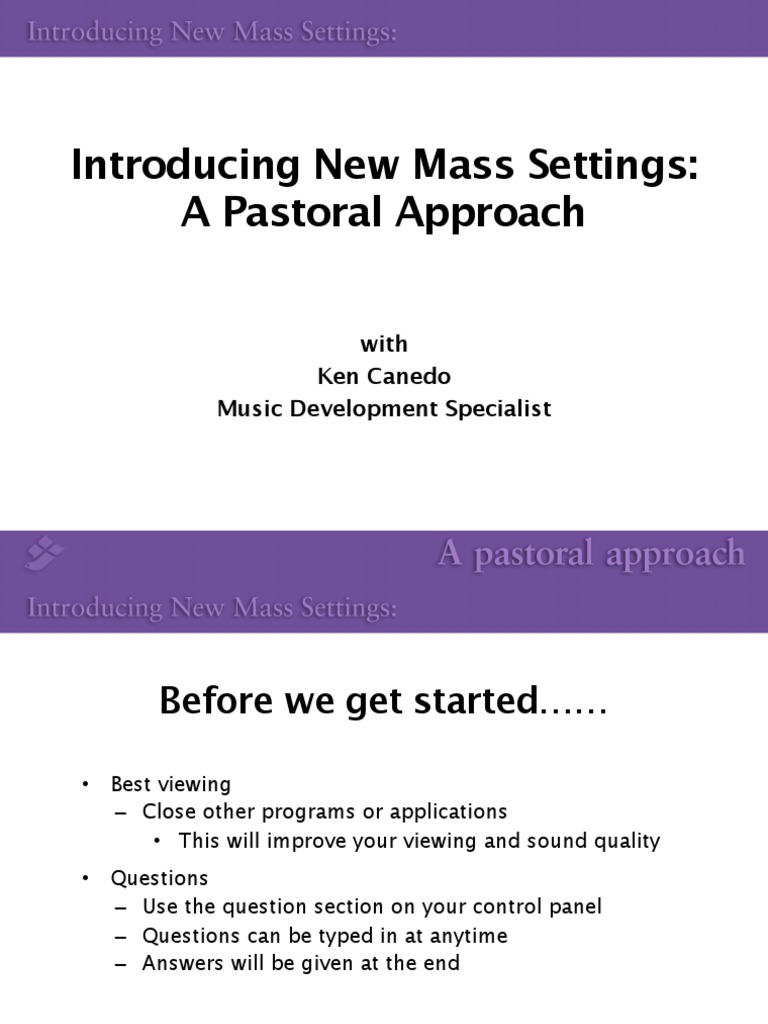 Introducing New Mass Settings:

Introducing New Mass Settings:
A Pastoral Approach

with
Ken Canedo
Music Development Specialist

A pastoral approach

Introducing New Mass Settings:

Before we get started……

• Best viewing
– Close other programs or applications
• This will improve your viewing and sound quality

• Questions
– Use the question section on your control panel
– Questions can be typed in at anytime
– Answers will be given at the end